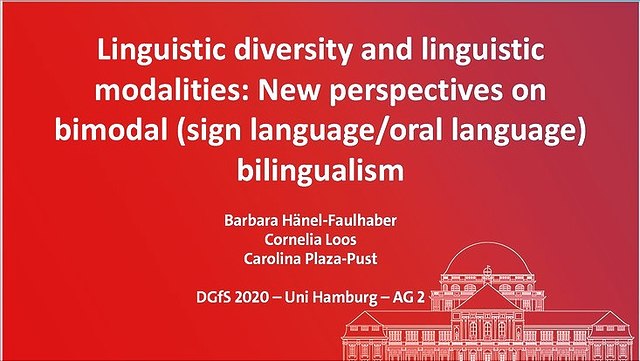 Linguistic diversity and linguistic modalities: New perspectives on bimodal (sign language/oral language) bilingualism

Barbara Hänel-Faulhaber
Cornelia Loos
Carolina Plaza-Pust

DGfS 2020 – Uni Hamburg – AG 2